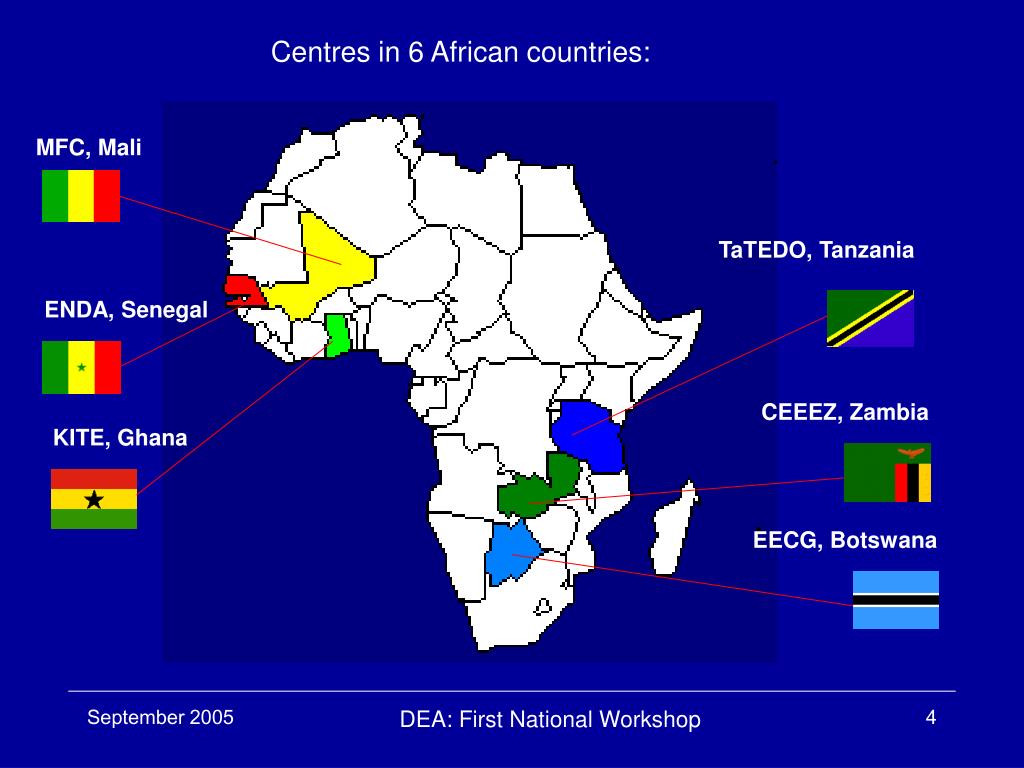 Centres in 6 African countries:

MFC, Mali

ENDA, Senegal

KITE, Ghana

TaTEDO, Tanzania

CEEEZ, Zambia

EECG, Botswana

September 2005

DEA: First National Workshop

4